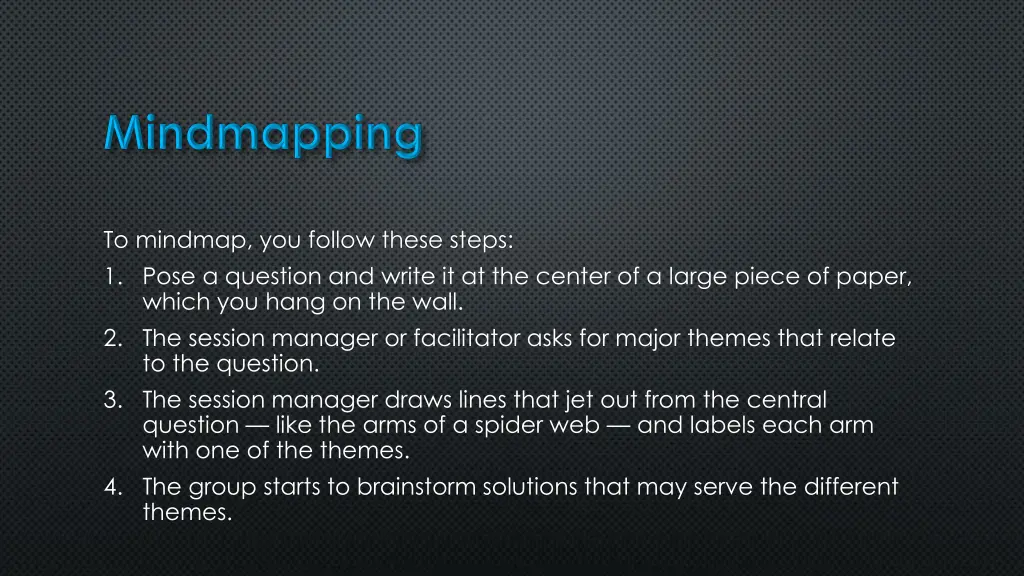 Mindmapping

To mindmap, you follow these steps:

1. Pose a question and write it at the center of a large piece of paper, which you hang on the wall.
2. The session manager or facilitator asks for major themes that relate to the question.
3. The session manager draws lines that jet out from the central question — like the arms of a spider web — and labels each arm with one of the themes.
4. The group starts to brainstorm solutions that may serve the different themes.